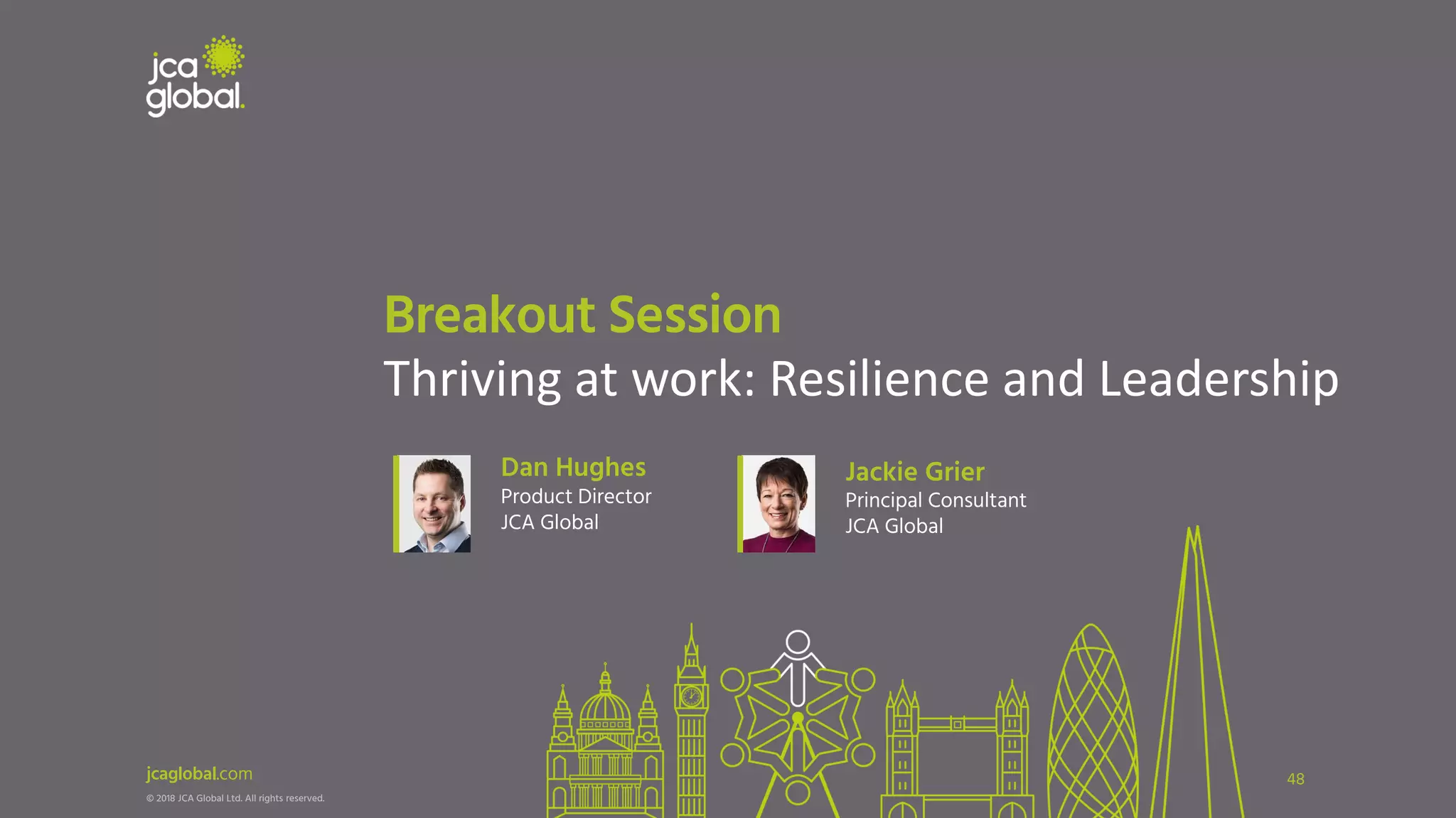 jca global.

Breakout Session
Thriving at work: Resilience and Leadership

Dan Hughes
Product Director
JCA Global

Jackie Grier
Principal Consultant
JCA Global

jcaglobal.com
© 2018 JCA Global Ltd. All rights reserved.

48